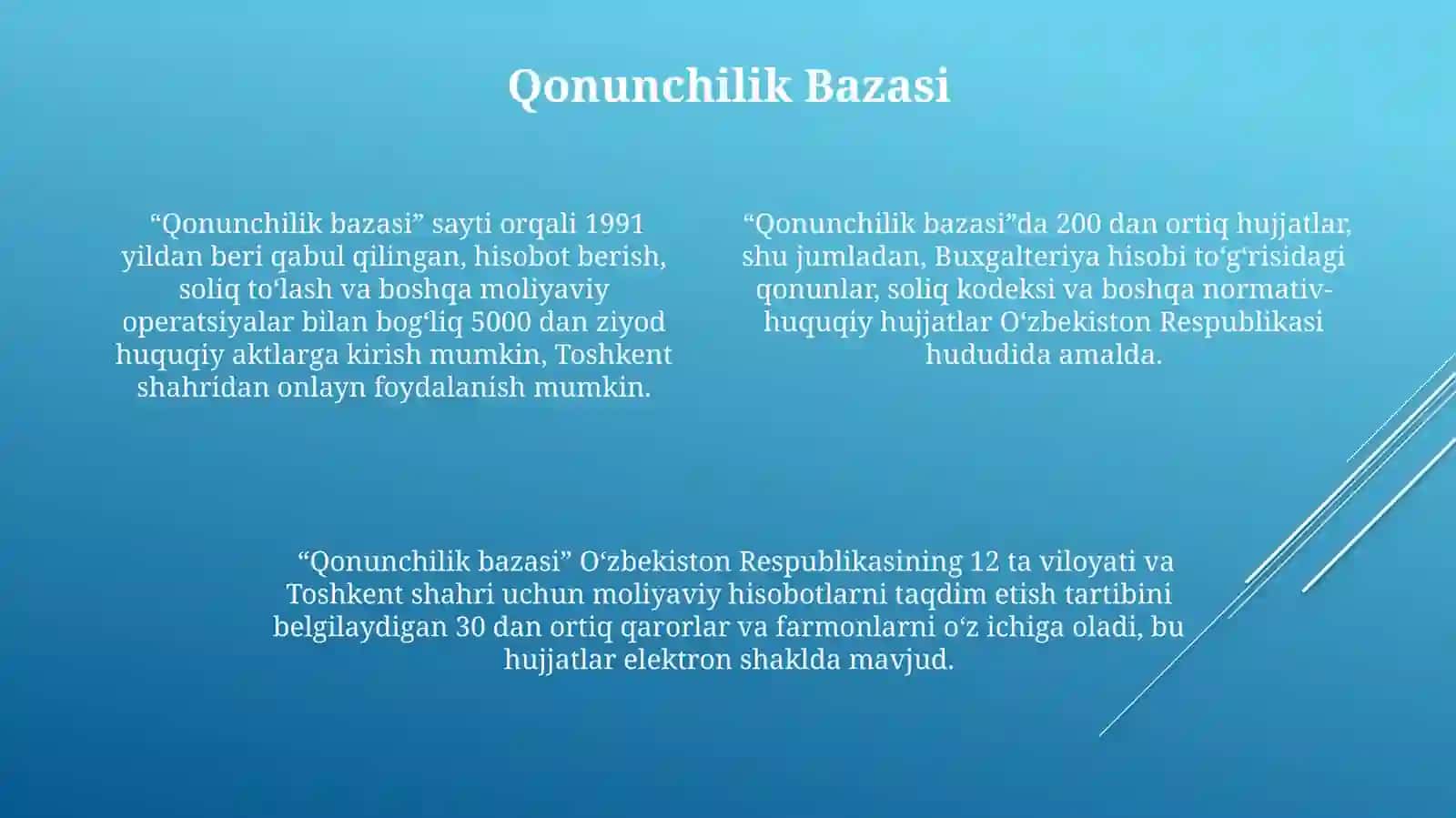 Qonunchilik Bazasi

“Qonunchilik bazasi” sayti orqali 1991 yildan beri qabul qilingan, hisobot berish, soliq to‘lash va boshqa moliyaviy operatsiyalar bilan bog‘liq 5000 dan ziyod huquqiy aktlarga kirish mumkin, Toshkent shahridan onlayn foydalanish mumkin.

“Qonunchilik bazasi”da 200 dan ortiq hujjatlar, shu jumladan, Buxgalteriya hisobi to‘g‘risidagi qonunlar, soliq kodeksi va boshqa normativ-huquqiy hujjatlar O‘zbekiston Respublikasi hududida amalda.

“Qonunchilik bazasi” O‘zbekiston Respublikasining 12 ta viloyati va Toshkent shahri uchun moliyaviy hisobotlarni taqdim etish tartibini belgilaydigan 30 dan ortiq qarorlar va farmonlarni o‘z ichiga oladi, bu hujjatlar elektron shaklda mavjud.